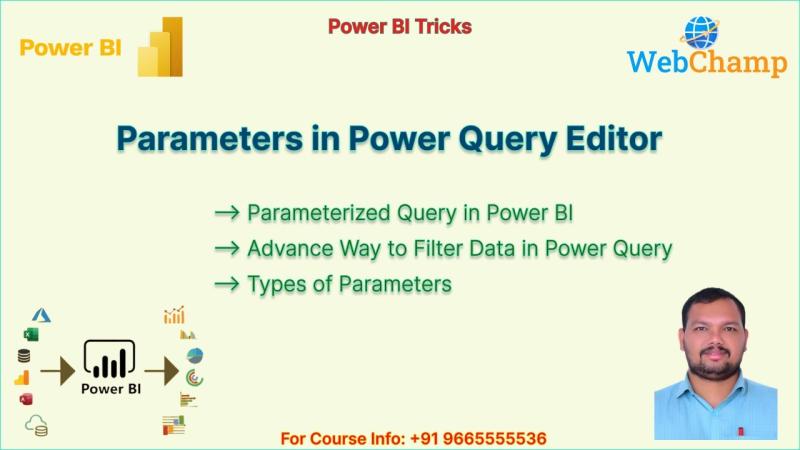 Power BI

Power BI Tricks

WebChamp

Parameters in Power Query Editor

→ Parameterized Query in Power BI
→ Advance Way to Filter Data in Power Query
→ Types of Parameters

Power BI

For Course Info: +91 9665555536